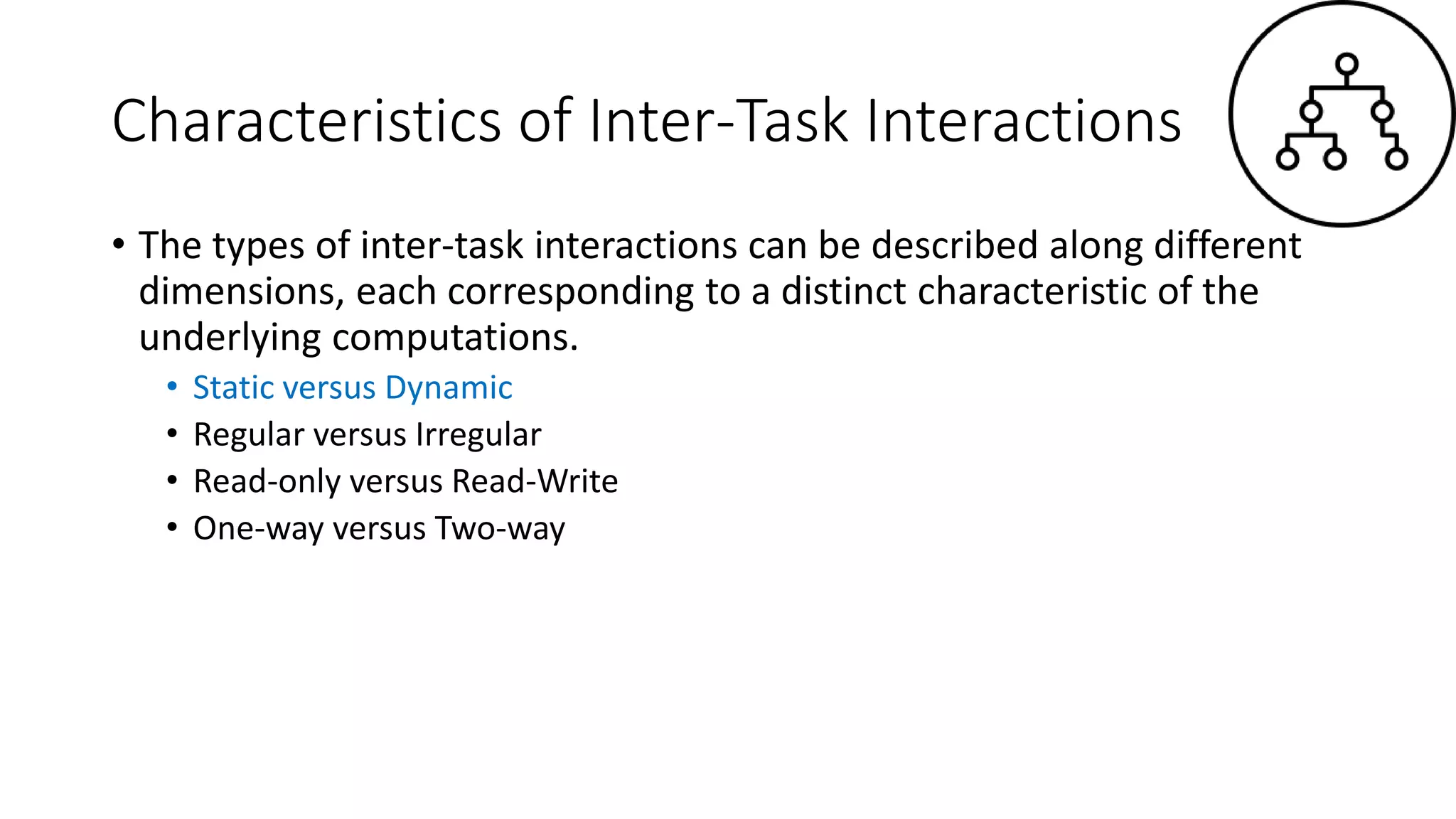 Characteristics of Inter-Task Interactions

• The types of inter-task interactions can be described along different dimensions, each corresponding to a distinct characteristic of the underlying computations.
• Static versus Dynamic
• Regular versus Irregular
• Read-only versus Read-Write
• One-way versus Two-way